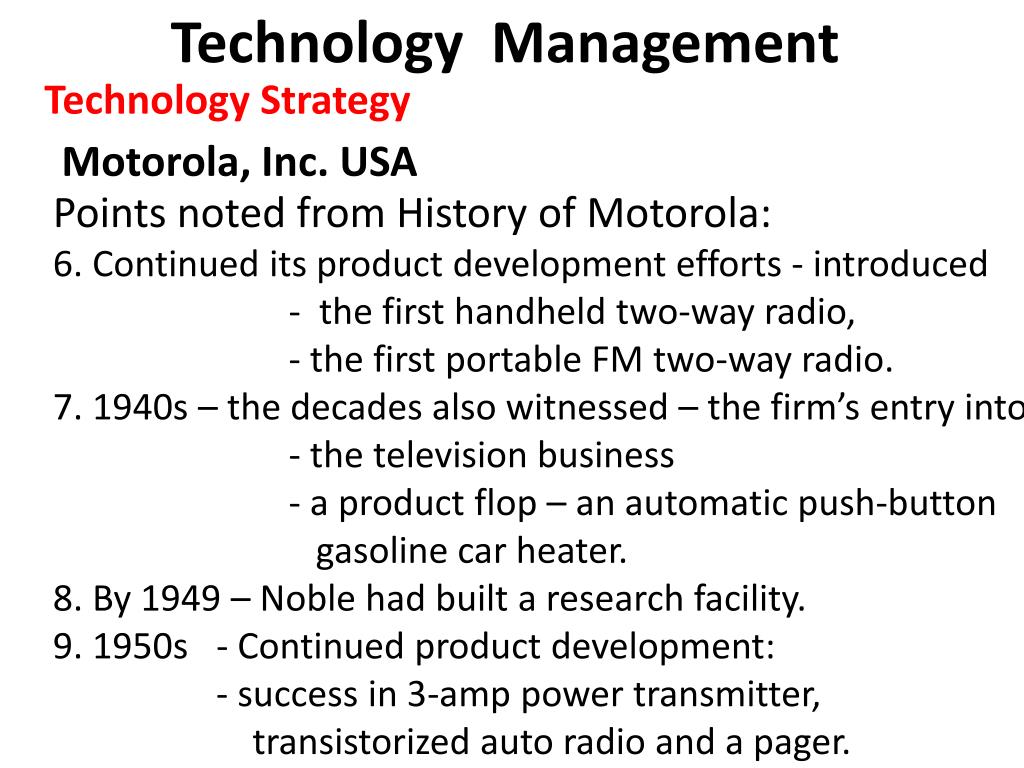 Technology Management
Technology Strategy
Motorola, Inc. USA
Points noted from History of Motorola:
6. Continued its product development efforts - introduced
- the first handheld two-way radio,
- the first portable FM two-way radio.
7. 1940s – the decades also witnessed – the firm's entry into
- the television business
- a product flop – an automatic push-button gasoline car heater.
8. By 1949 – Noble had built a research facility.
9. 1950s - Continued product development:
- success in 3-amp power transmitter, transistorized auto radio and a pager.